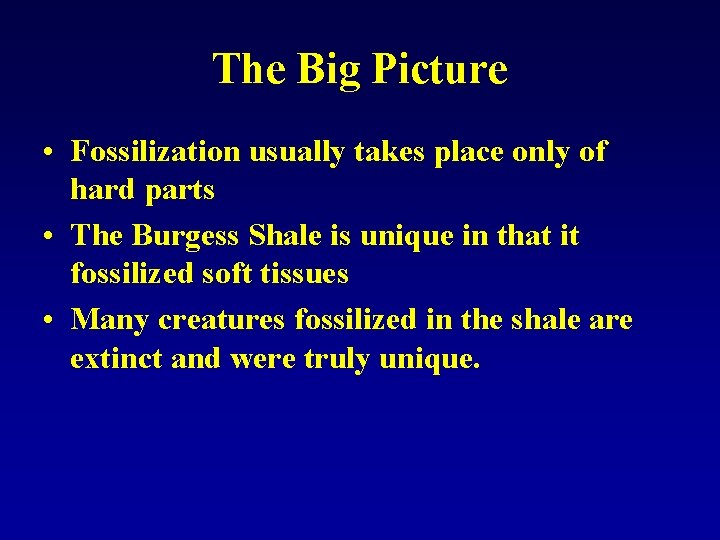 The Big Picture

• Fossilization usually takes place only of hard parts
• The Burgess Shale is unique in that it fossilized soft tissues
• Many creatures fossilized in the shale are extinct and were truly unique.